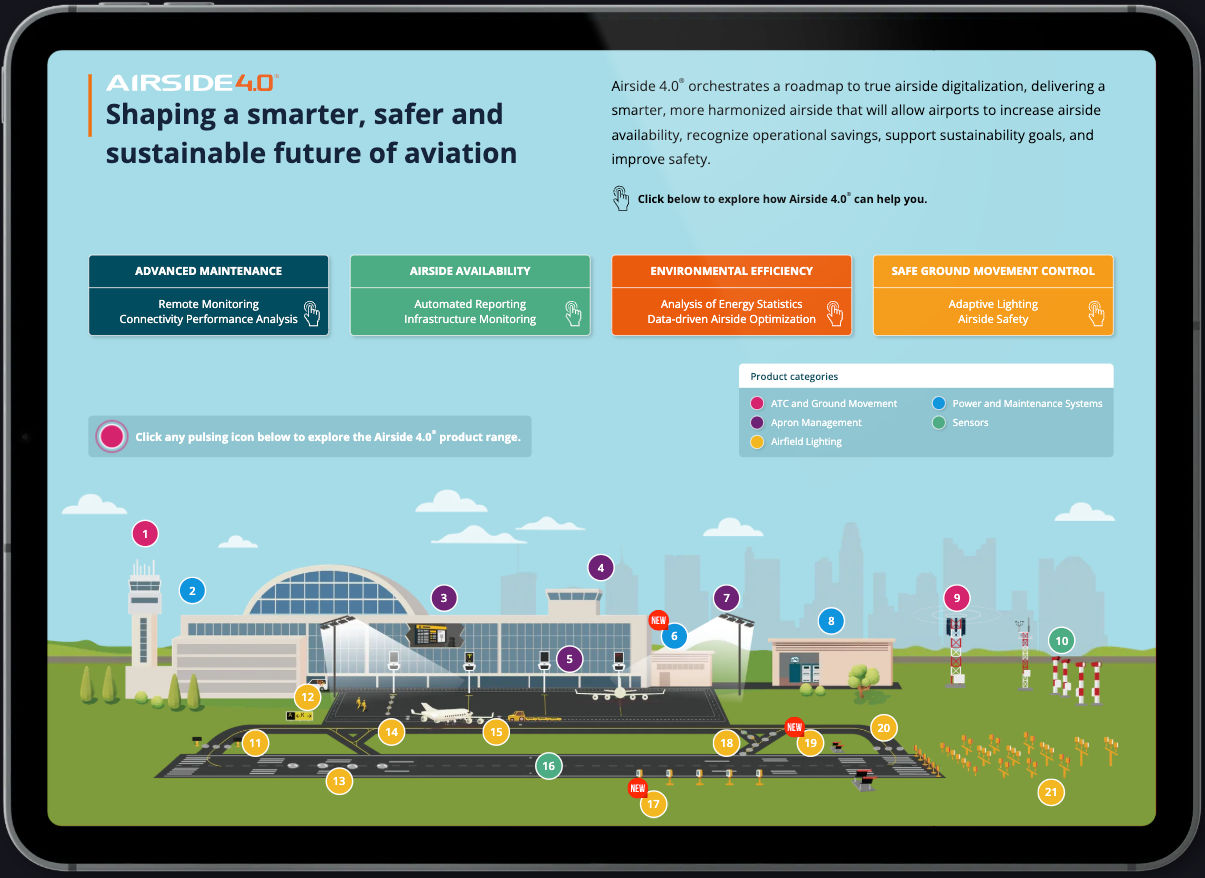 AIRSIDE 4.0®
Shaping a smarter, safer and sustainable future of aviation

Airside 4.0® orchestrates a roadmap to true airside digitalization, delivering a smarter, more harmonized airside that will allow airports to increase airside availability, recognize operational savings, support sustainability goals, and improve safety.

Click below to explore how Airside 4.0® can help you.

ADVANCED MAINTENANCE
Remote Monitoring
Connectivity Performance Analysis

AIRSIDE AVAILABILITY
Automated Reporting
Infrastructure Monitoring

ENVIRONMENTAL EFFICIENCY
Analysis of Energy Statistics
Data-driven Airside Optimization

SAFE GROUND MOVEMENT CONTROL
Adaptive Lighting
Airside Safety

Product categories
ATC and Ground Movement
Apron Management
Airfield Lighting
Power and Maintenance Systems
Sensors

Click any pulsing icon below to explore the Airside 4.0® product range.

1
2
3
4
5
NEW
6
7
8
9
10
11
12
13
14
15
16
NEW
17
18
NEW
19
20
21